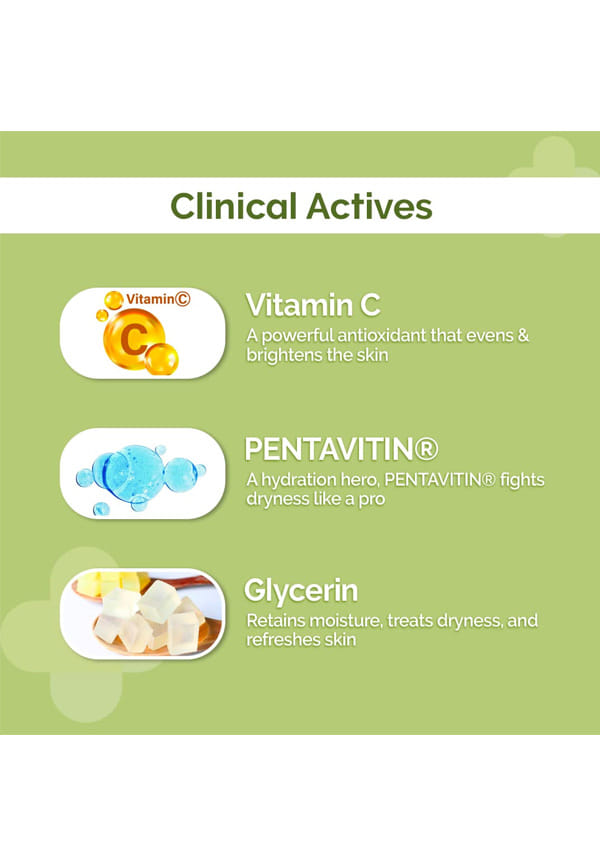 Clinical Actives

Vitamin C

C

Vitamin C
A powerful antioxidant that evens & brightens the skin

PENTAVITIN®
A hydration hero, PENTAVITIN® fights dryness like a pro

Glycerin
Retains moisture, treats dryness, and refreshes skin